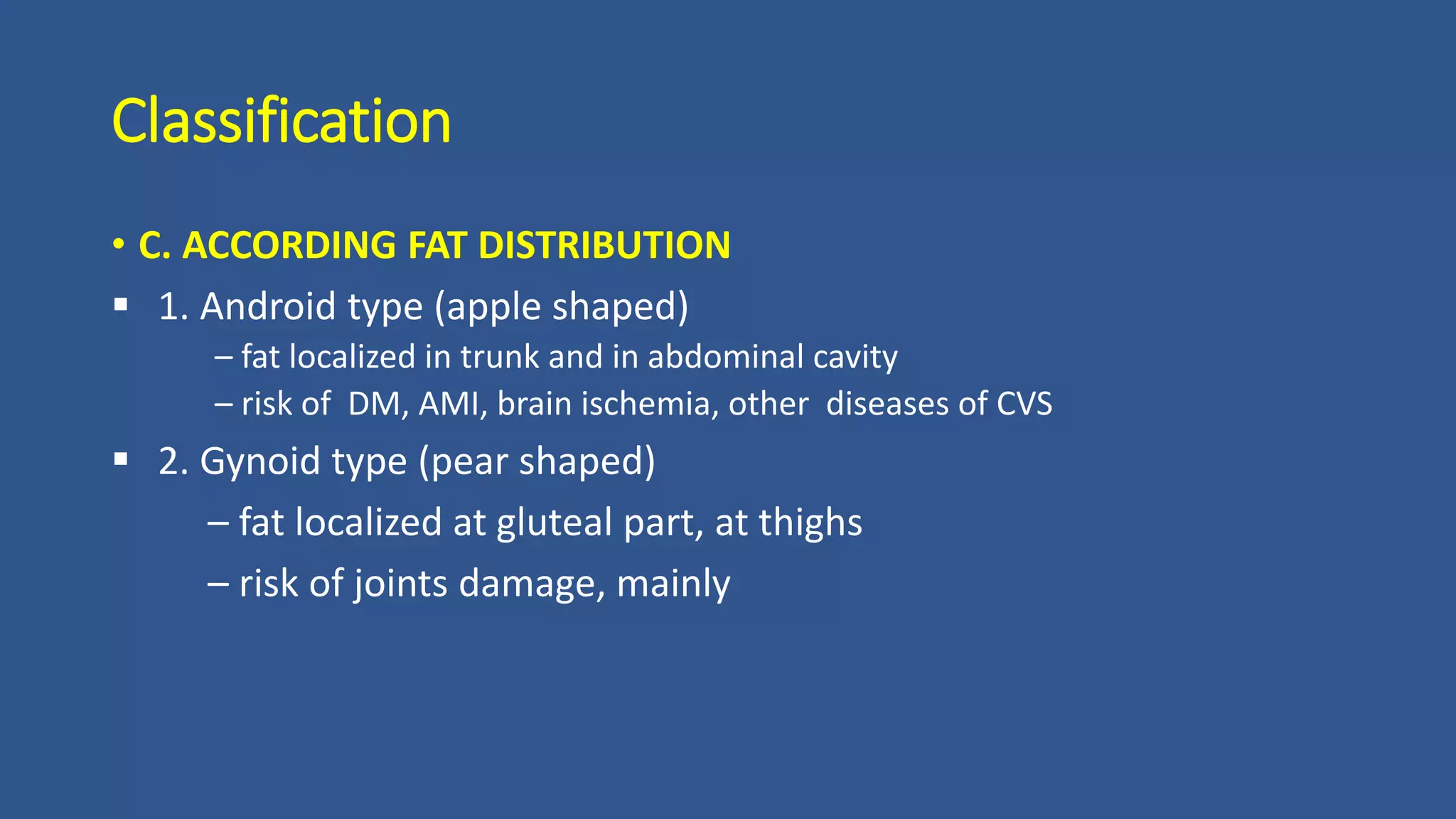 Classification

• C. ACCORDING FAT DISTRIBUTION

▪ 1. Android type (apple shaped)

– fat localized in trunk and in abdominal cavity

– risk of DM, AMI, brain ischemia, other diseases of CVS

▪ 2. Gynoid type (pear shaped)

– fat localized at gluteal part, at thighs

– risk of joints damage, mainly